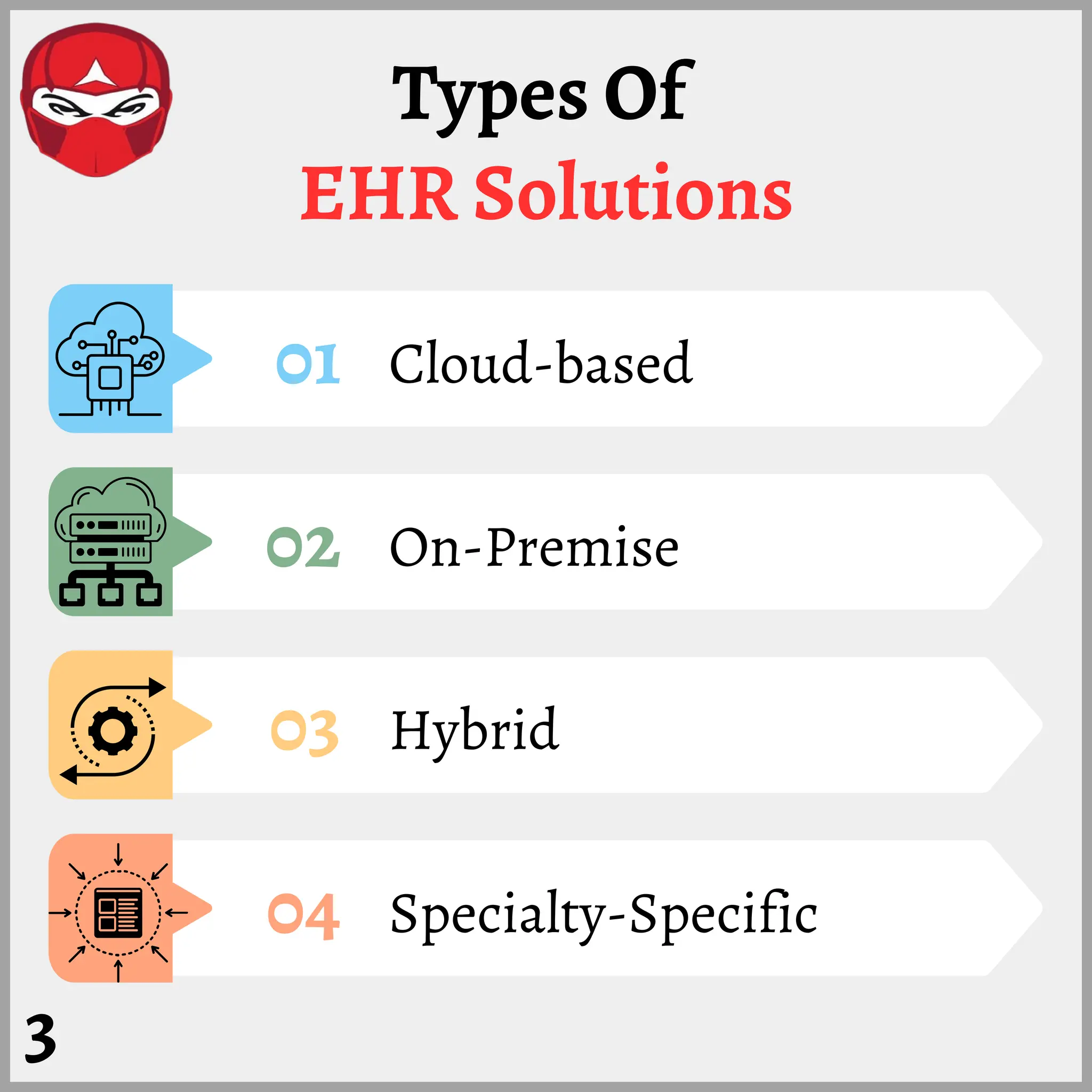 Types Of
EHR Solutions

01 Cloud-based

02 On-Premise

03 Hybrid

04 Specialty-Specific

3